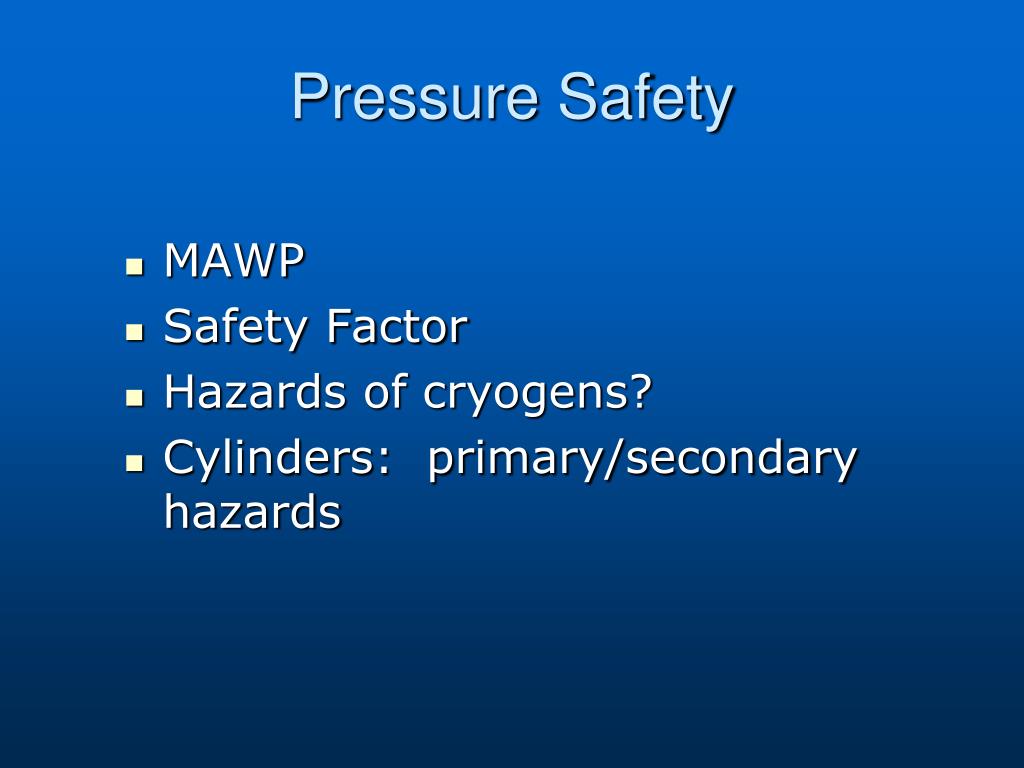 Pressure Safety

- MAWP
- Safety Factor
- Hazards of cryogens?
- Cylinders:  primary/secondary hazards